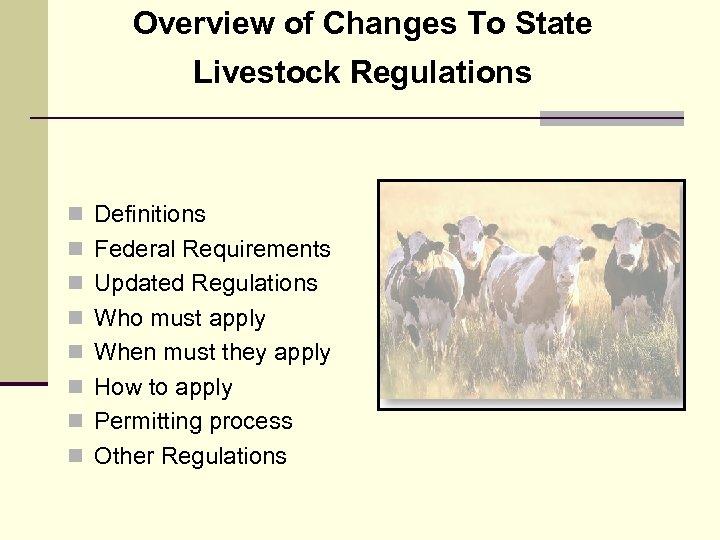 Overview of Changes To State Livestock Regulations

- Definitions
- Federal Requirements
- Updated Regulations
- Who must apply
- When must they apply
- How to apply
- Permitting process
- Other Regulations